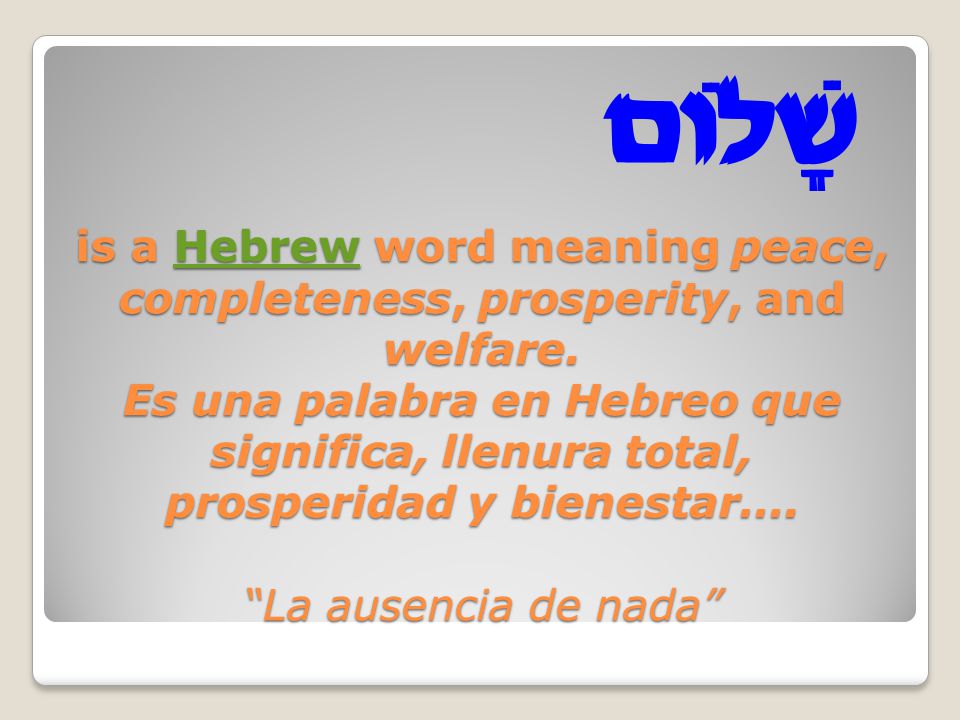 שָׁלוֹם

is a Hebrew word meaning peace, completeness, prosperity, and welfare.
Es una palabra en Hebreo que significa, llenura total, prosperidad y bienestar….

“La ausencia de nada”